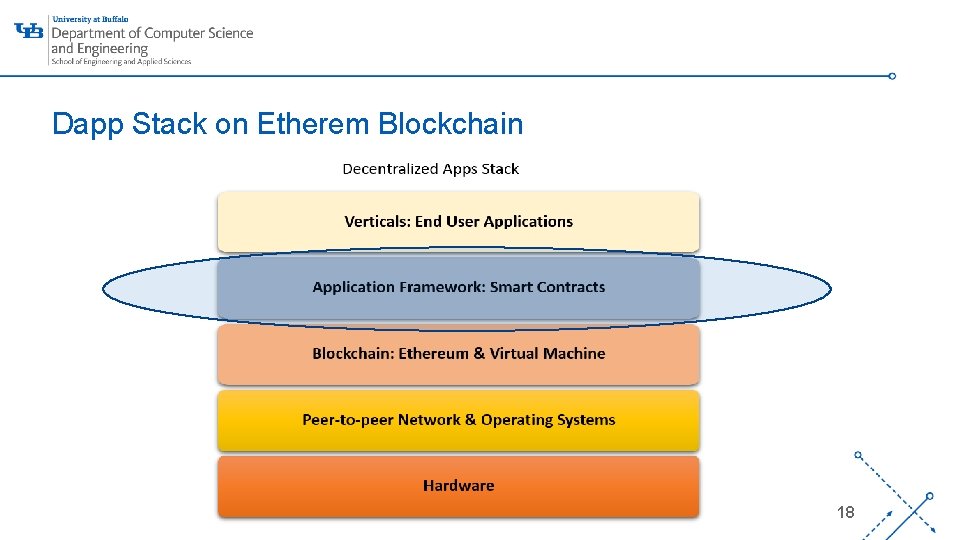 UB University at Buffalo
Department of Computer Science and Engineering
School of Engineering and Applied Sciences

Dapp Stack on Etherem Blockchain

Decentralized Apps Stack

Verticals: End User Applications

Application Framework: Smart Contracts

Blockchain: Ethereum & Virtual Machine

Peer-to-peer Network & Operating Systems

Hardware

18